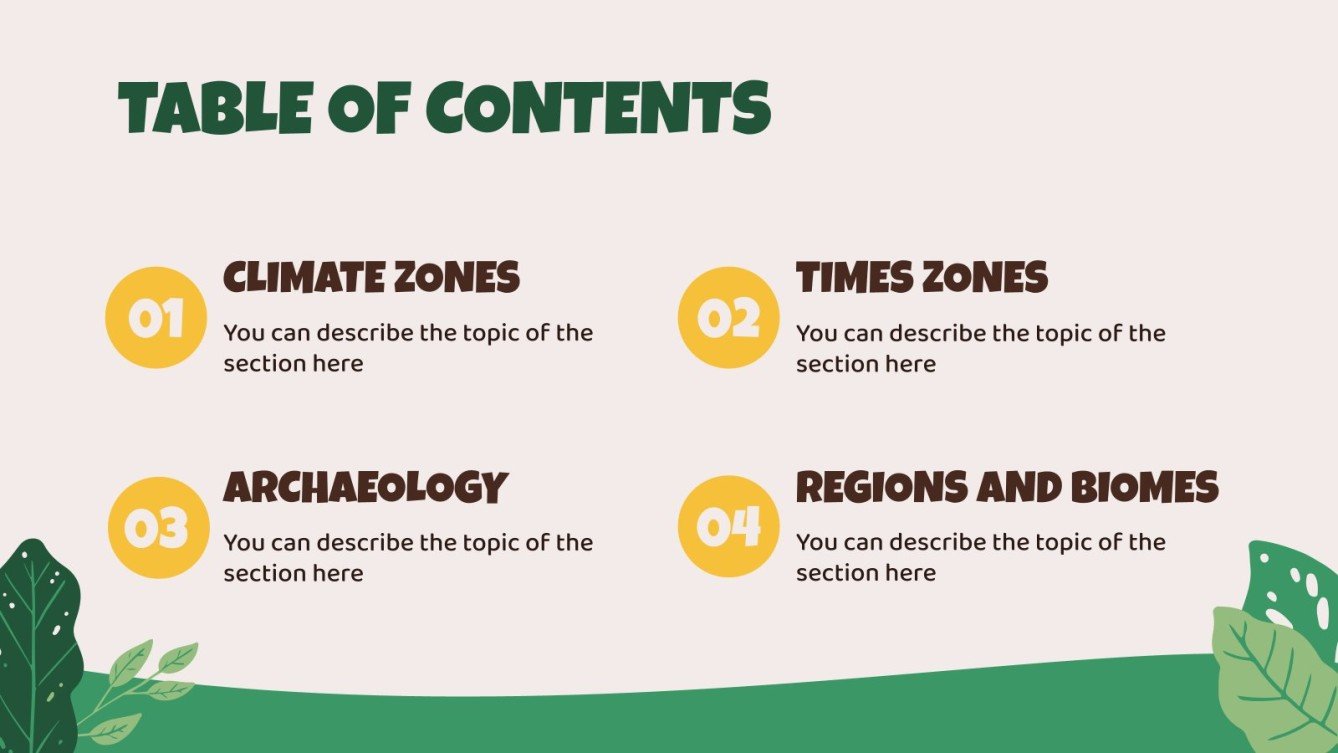 TABLE OF CONTENTS

01

CLIMATE ZONES

You can describe the topic of the section here

02

TIMES ZONES

You can describe the topic of the section here

03

ARCHAEOLOGY

You can describe the topic of the section here

04

REGIONS AND BIOMES

You can describe the topic of the section here